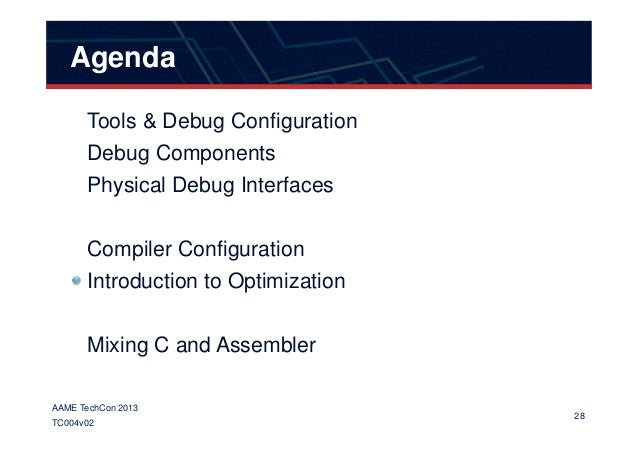 Agenda

Tools & Debug Configuration
Debug Components
Physical Debug Interfaces

Compiler Configuration
Introduction to Optimization

Mixing C and Assembler

AAME TechCon 2013
TC004v02

28